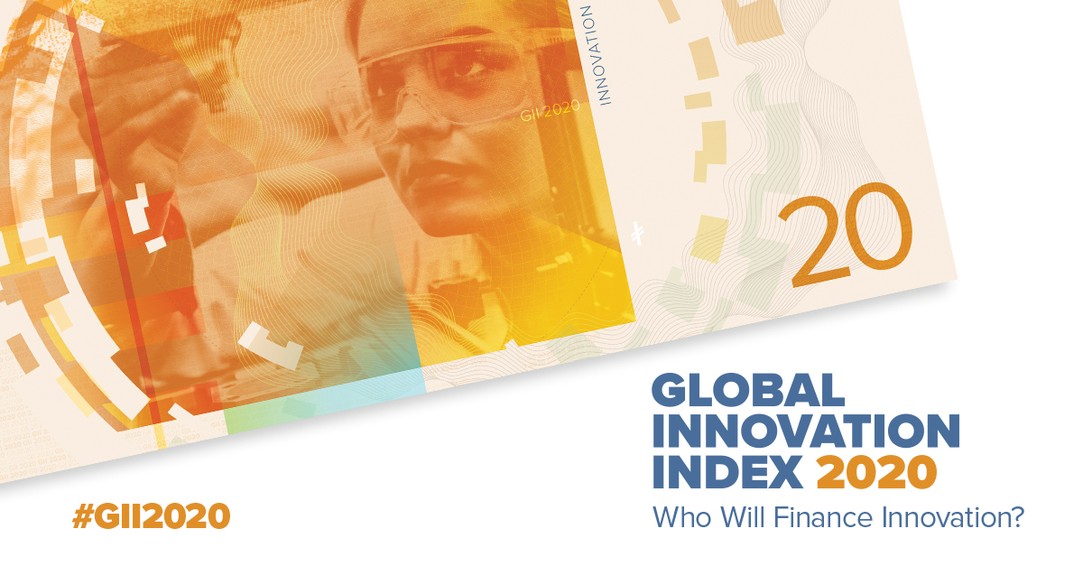 GII2020

INNOVATION

20

GLOBAL INNOVATION INDEX 2020

Who Will Finance Innovation?

#GII2020